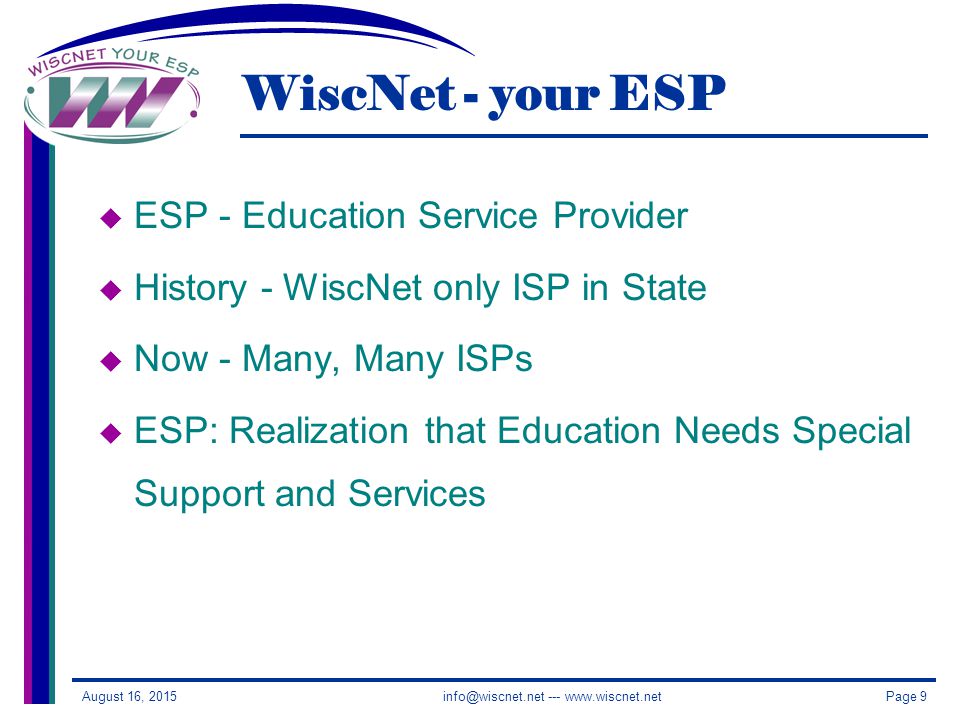 WISCNET YOUR ESP

WiscNet - your ESP

ESP - Education Service Provider

History - WiscNet only ISP in State

Now - Many, Many ISPs

ESP: Realization that Education Needs Special Support and Services

August 16, 2015

info@wiscnet.net --- www.wiscnet.net

Page 9